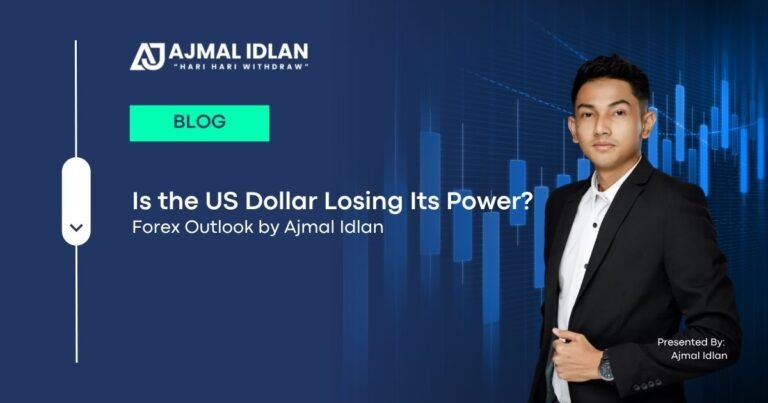 AJ AJMAL IDLAN
"HARI HARI WITHDRAW"

BLOG

Is the US Dollar Losing Its Power?
Forex Outlook by Ajmal Idlan

Presented By:
Ajmal Idlan